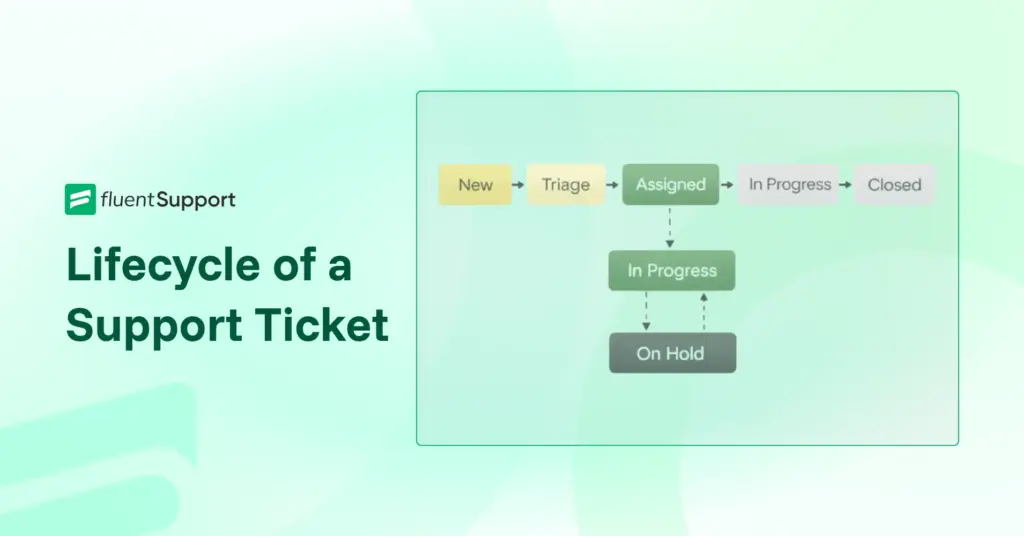 fluentSupport

Lifecycle of a Support Ticket

New
Triage
Assigned
In Progress
Closed
In Progress
On Hold